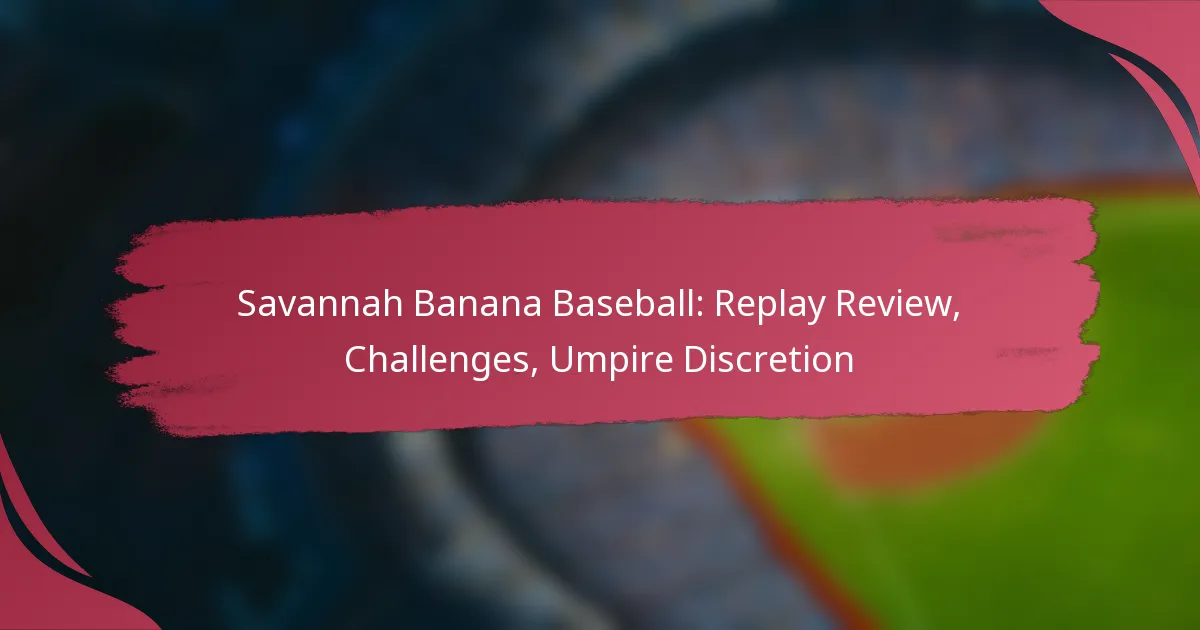 Savannah Banana Baseball: Replay Review, Challenges, Umpire Discretion